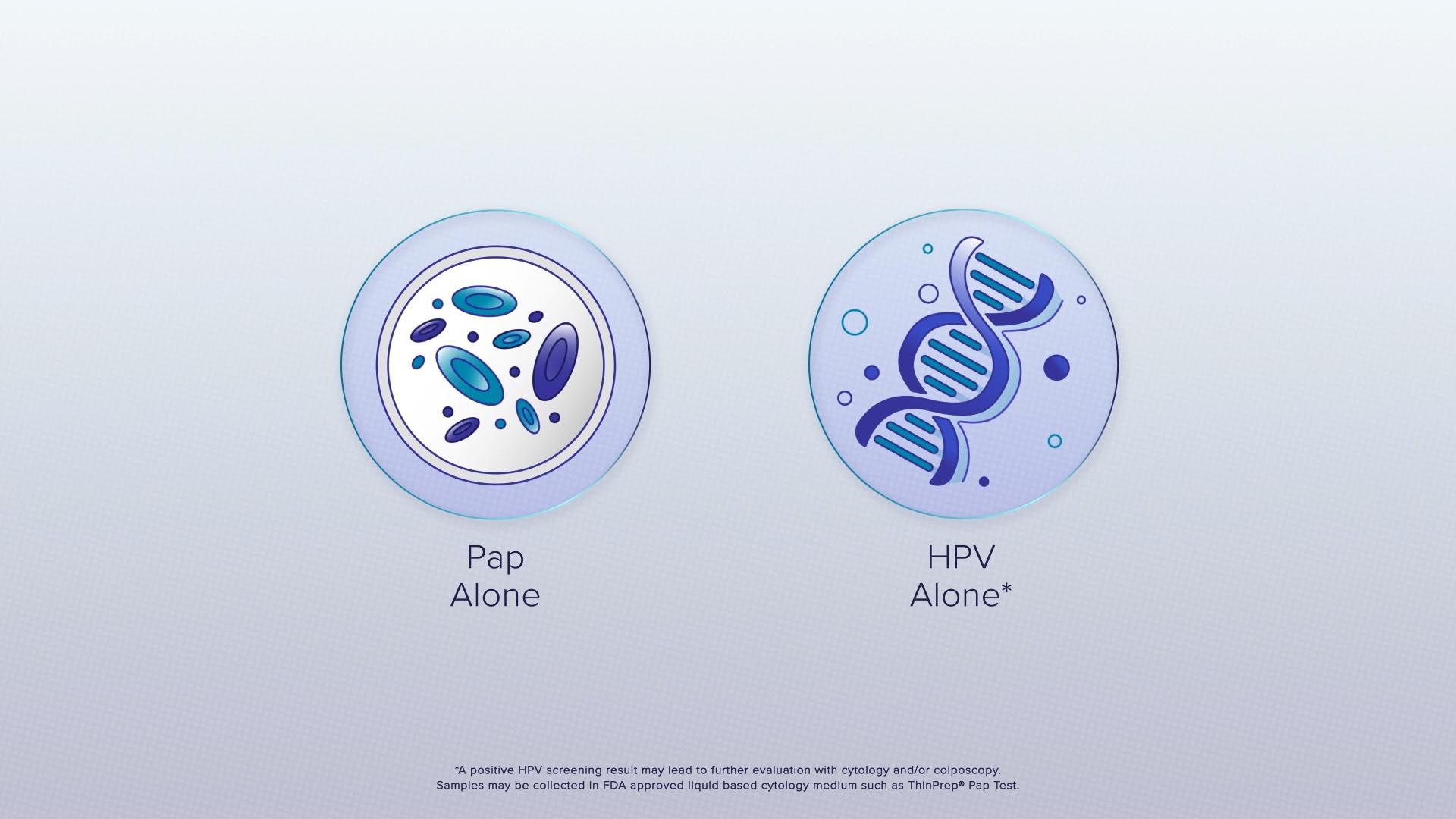 Pap
Alone

HPV
Alone*

*A positive HPV screening result may lead to further evaluation with cytology and/or colposcopy.
Samples may be collected in FDA approved liquid based cytology medium such as ThinPrep® Pap Test.